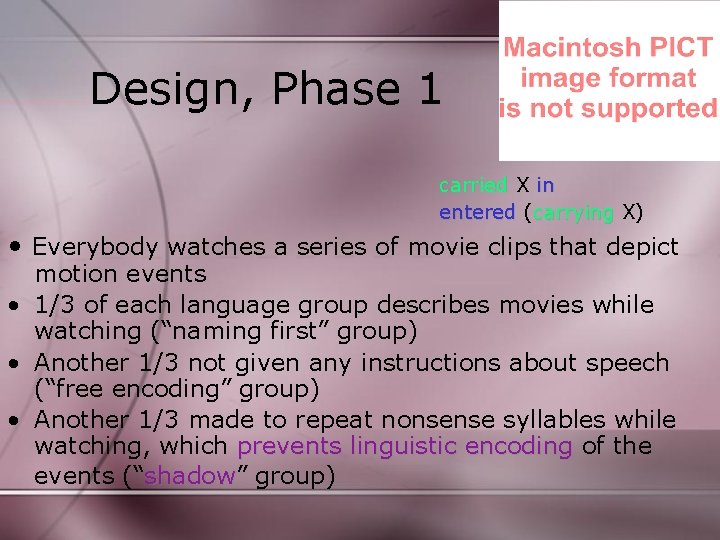 Design, Phase 1

Macintosh PICT image format is not supported

carried X in
entered (carrying X)

• Everybody watches a series of movie clips that depict motion events
• 1/3 of each language group describes movies while watching (“naming first” group)
• Another 1/3 not given any instructions about speech (“free encoding” group)
• Another 1/3 made to repeat nonsense syllables while watching, which prevents linguistic encoding of the events (“shadow” group)